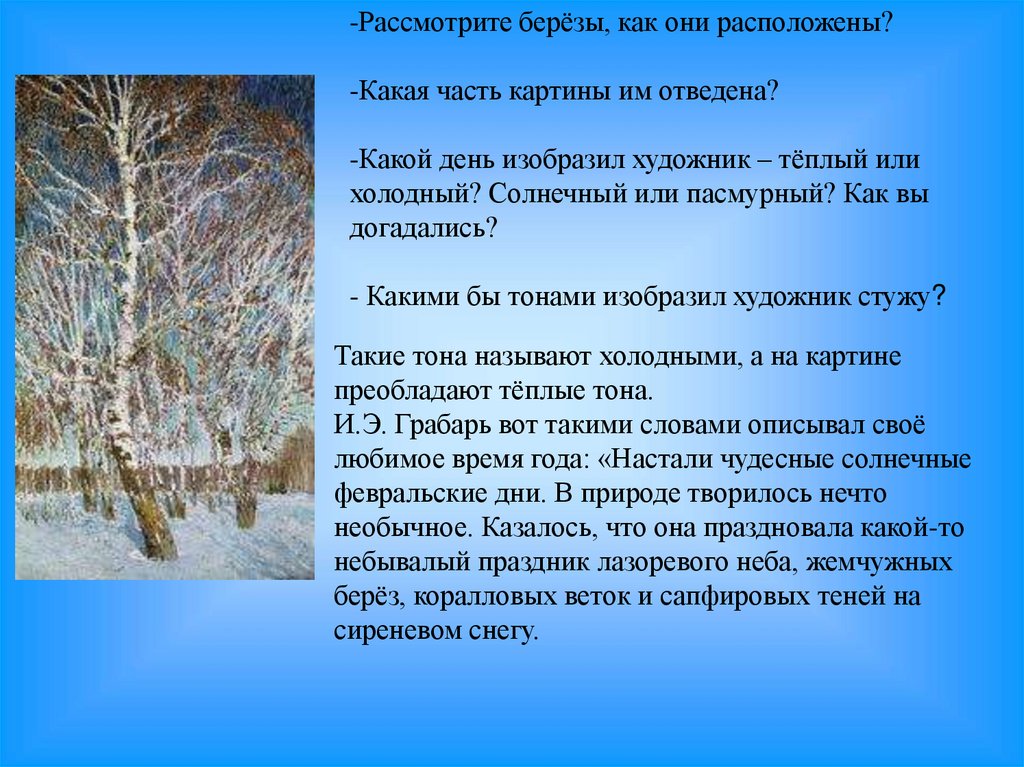 -Рассмотрите берёзы, как они расположены?

-Какая часть картины им отведена?

-Какой день изобразил художник – тёплый или холодный? Солнечный или пасмурный? Как вы догадались?

- Какими бы тонами изобразил художник стужу?

Такие тона называют холодными, а на картине преобладают тёплые тона.
И.Э. Грабарь вот такими словами описывал своё любимое время года: «Настали чудесные солнечные февральские дни. В природе творилось нечто необычное. Казалось, что она праздновала какой-то небывалый праздник лазоревого неба, жемчужных берёз, коралловых веток и сапфировых теней на сиреневом снегу.